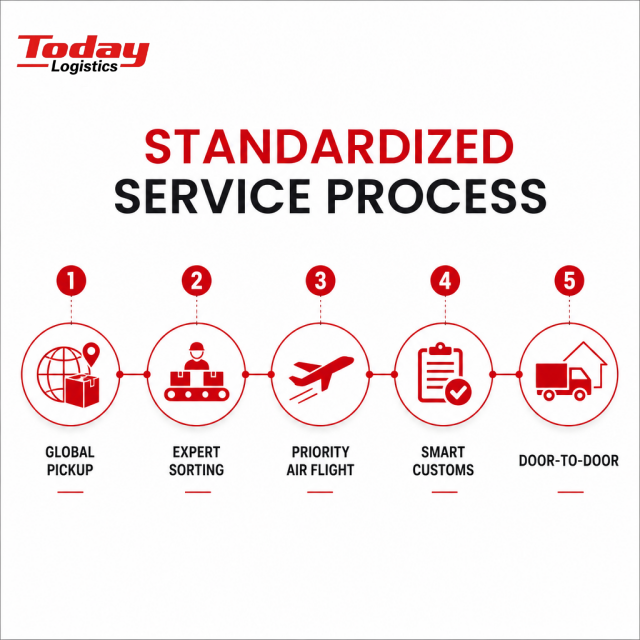 Today
Logistics

STANDARDIZED
SERVICE PROCESS

1
GLOBAL PICKUP

2
EXPERT SORTING

3
PRIORITY AIR FLIGHT

4
SMART CUSTOMS

5
DOOR-TO-DOOR